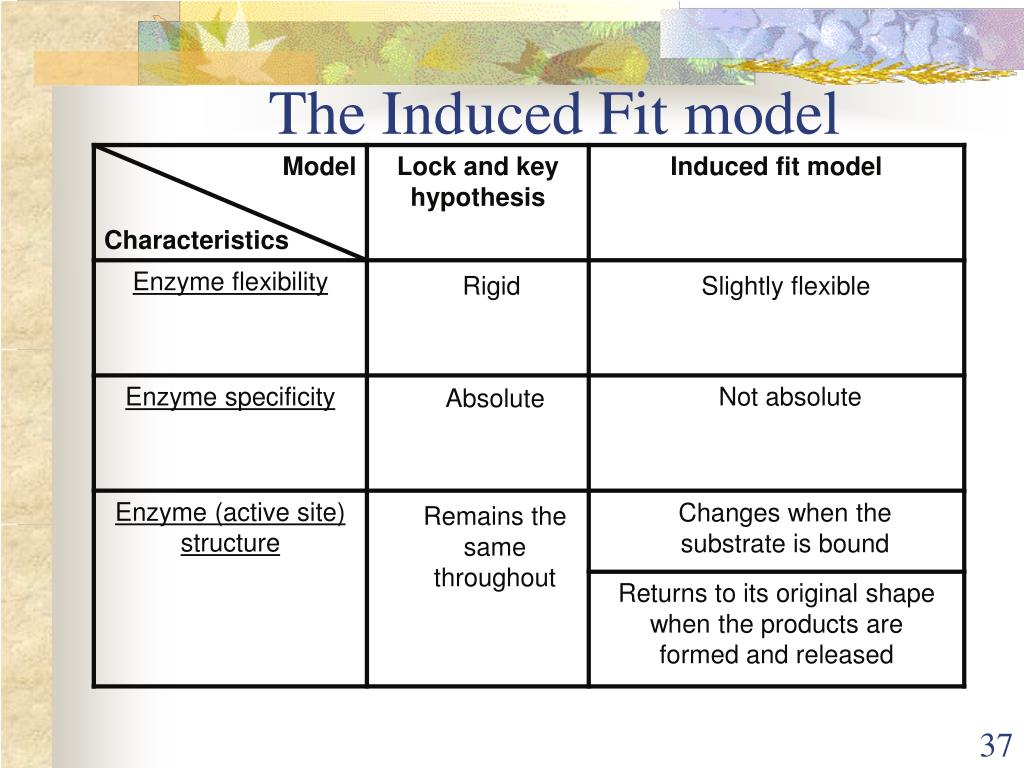 The Induced Fit model

| Model / Characteristics | Lock and key hypothesis | Induced fit model |
|---|---|---|
| Enzyme flexibility | Rigid | Slightly flexible |
| Enzyme specificity | Absolute | Not absolute |
| Enzyme (active site) structure | Remains the same throughout | Changes when the substrate is bound |
| | | Returns to its original shape when the products are formed and released |

37